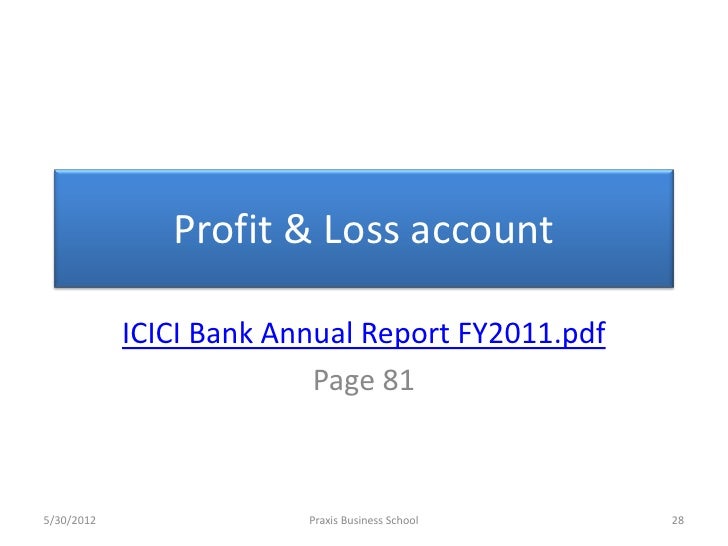 Profit & Loss account

ICICI Bank Annual Report FY2011.pdf

Page 81

5/30/2012 Praxis Business School 28